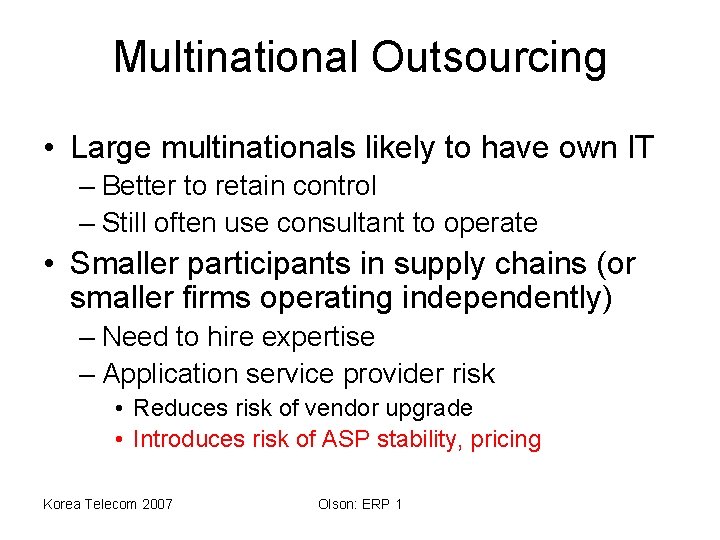 Multinational Outsourcing

• Large multinationals likely to have own IT
– Better to retain control
– Still often use consultant to operate
• Smaller participants in supply chains (or smaller firms operating independently)
– Need to hire expertise
– Application service provider risk
• Reduces risk of vendor upgrade
• Introduces risk of ASP stability, pricing

Korea Telecom 2007

Olson: ERP 1